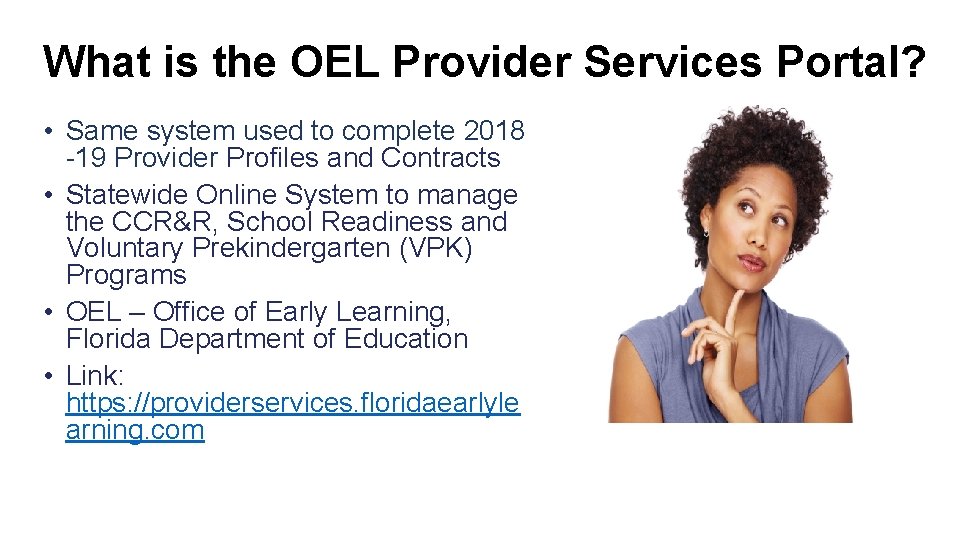 What is the OEL Provider Services Portal?

• Same system used to complete 2018 -19 Provider Profiles and Contracts
• Statewide Online System to manage the CCR&R, School Readiness and Voluntary Prekindergarten (VPK) Programs
• OEL – Office of Early Learning, Florida Department of Education
• Link: https://providerservices.floridaearlylearning.com